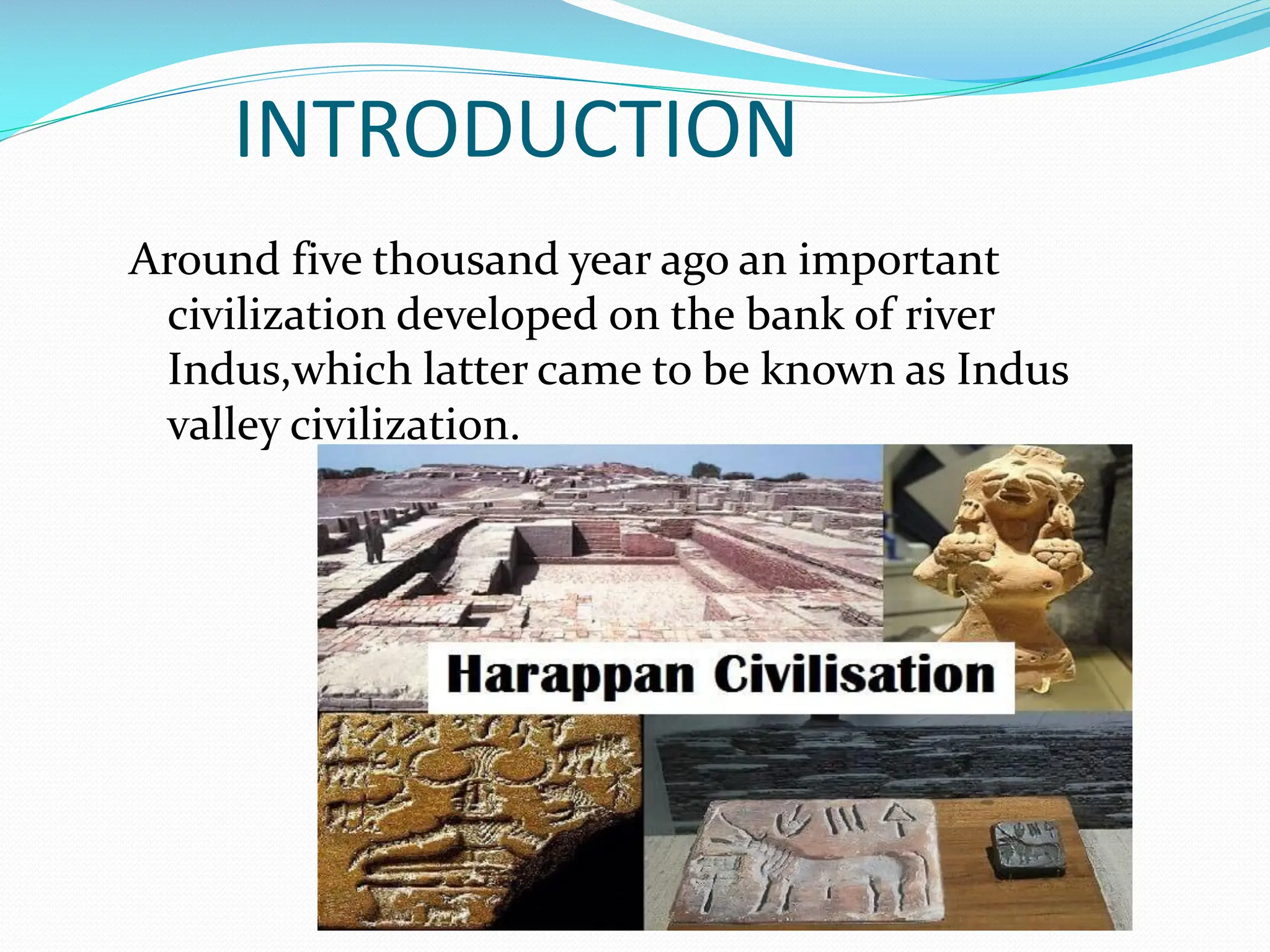 INTRODUCTION

Around five thousand year ago an important civilization developed on the bank of river Indus,which latter came to be known as Indus valley civilization.

Harappan Civilisation